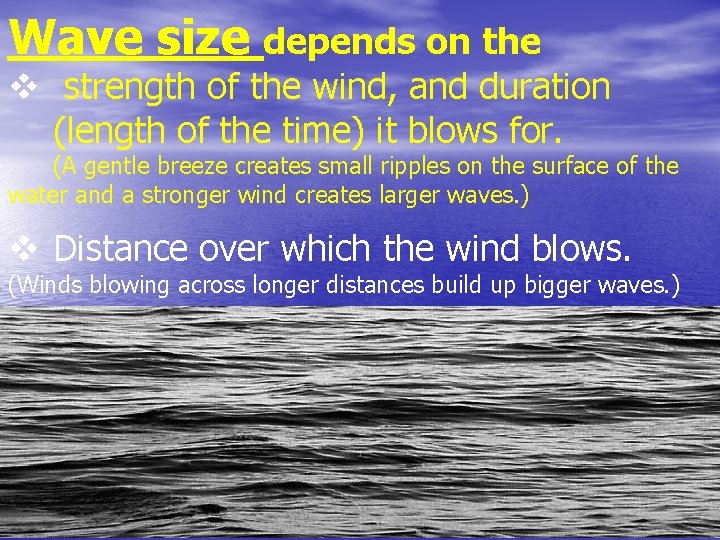 Wave size depends on the

❖ strength of the wind, and duration (length of the time) it blows for.

(A gentle breeze creates small ripples on the surface of the water and a stronger wind creates larger waves.)

❖ Distance over which the wind blows.

(Winds blowing across longer distances build up bigger waves.)